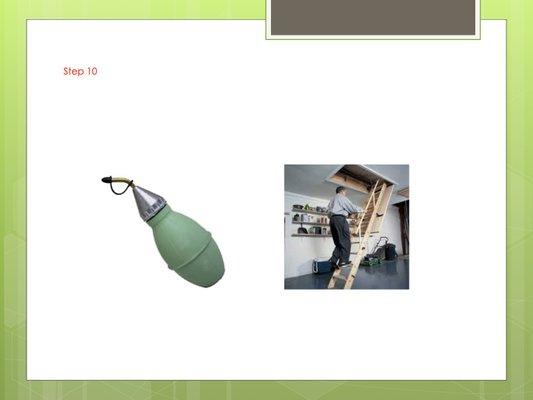 Step 10